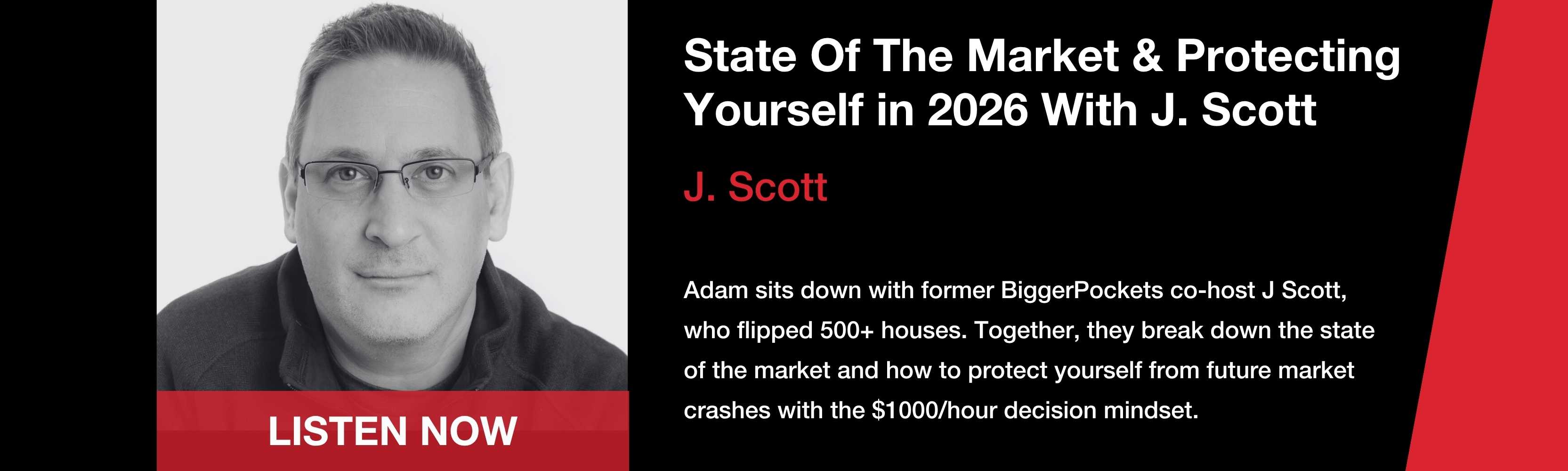 LISTEN NOW

State Of The Market & Protecting Yourself in 2026 With J. Scott

J. Scott

Adam sits down with former BiggerPockets co-host J Scott, who flipped 500+ houses. Together, they break down the state of the market and how to protect yourself from future market crashes with the \$1000/hour decision mindset.